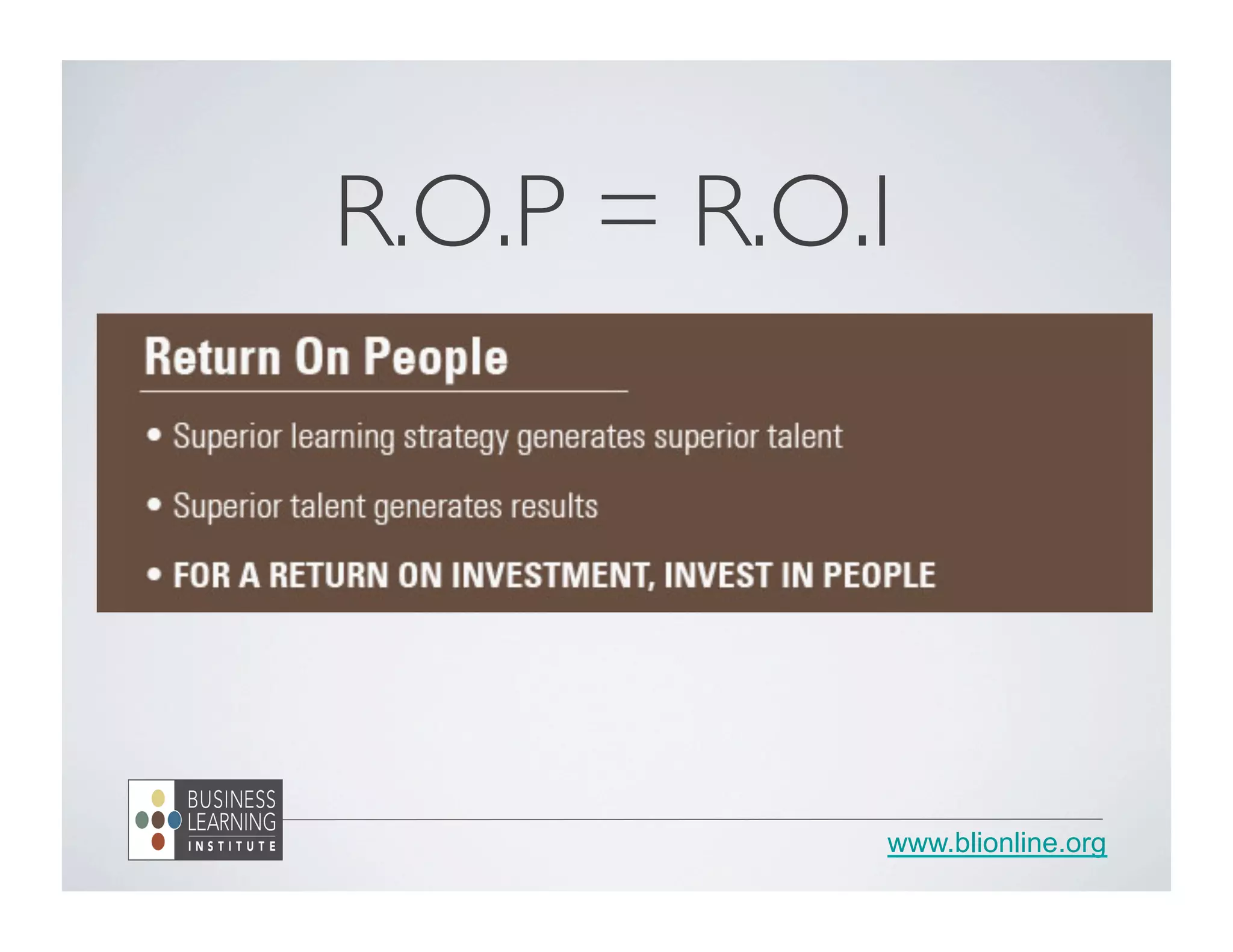 R.O.P = R.O.I

Return On People

• Superior learning strategy generates superior talent

• Superior talent generates results

• FOR A RETURN ON INVESTMENT, INVEST IN PEOPLE

BUSINESS LEARNING INSTITUTE

www.blionline.org